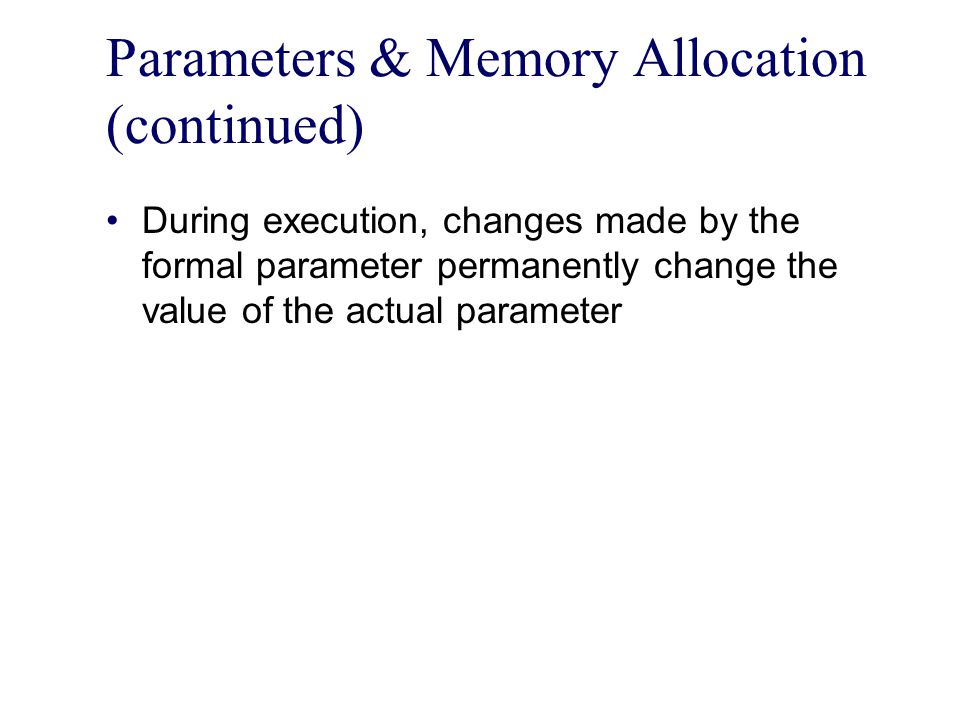 Parameters & Memory Allocation (continued)

• During execution, changes made by the formal parameter permanently change the value of the actual parameter